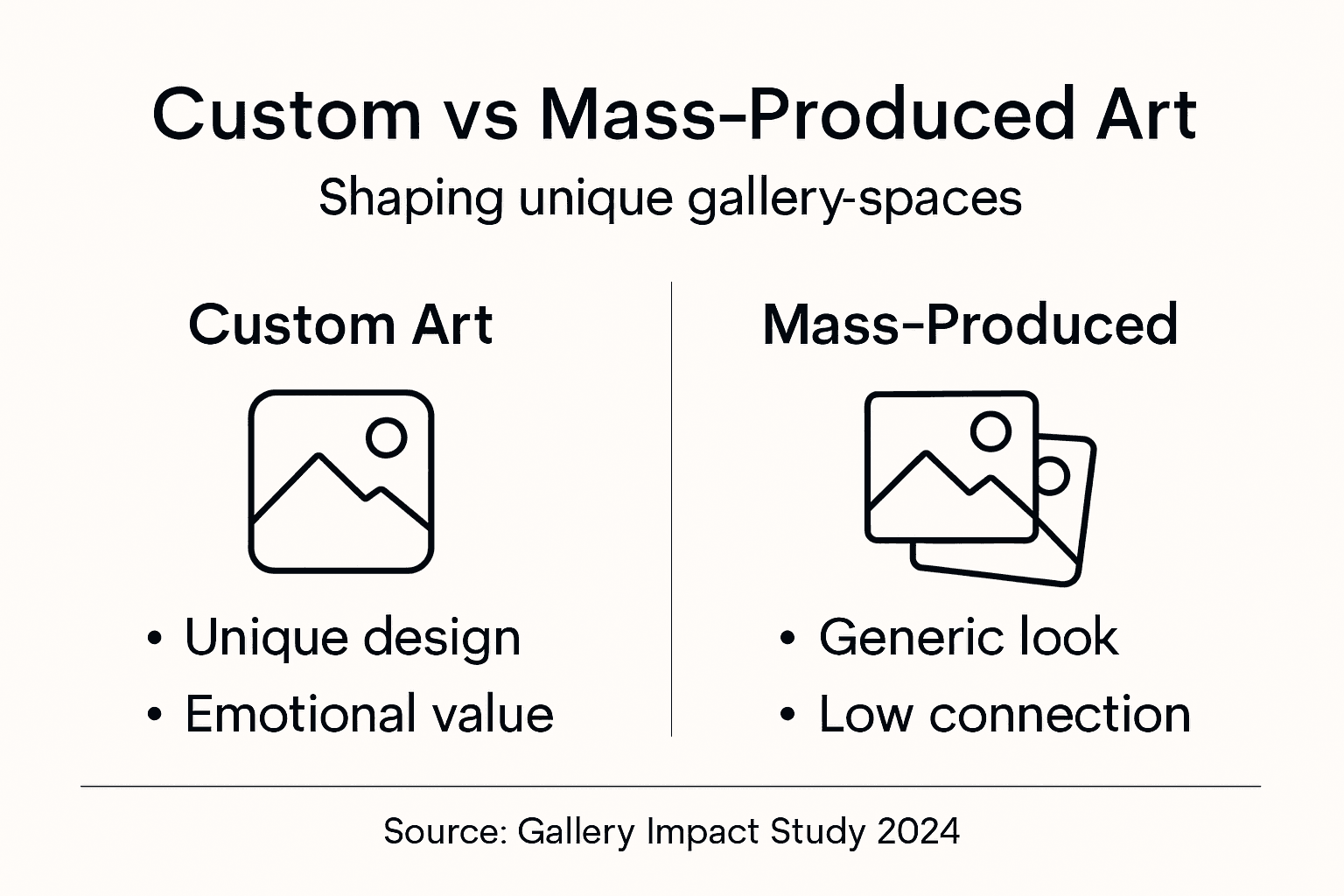 Custom vs Mass-Produced Art

Shaping unique gallery-spaces

Custom Art

• Unique design
• Emotional value

Mass-Produced

• Generic look
• Low connection

Source: Gallery Impact Study 2024